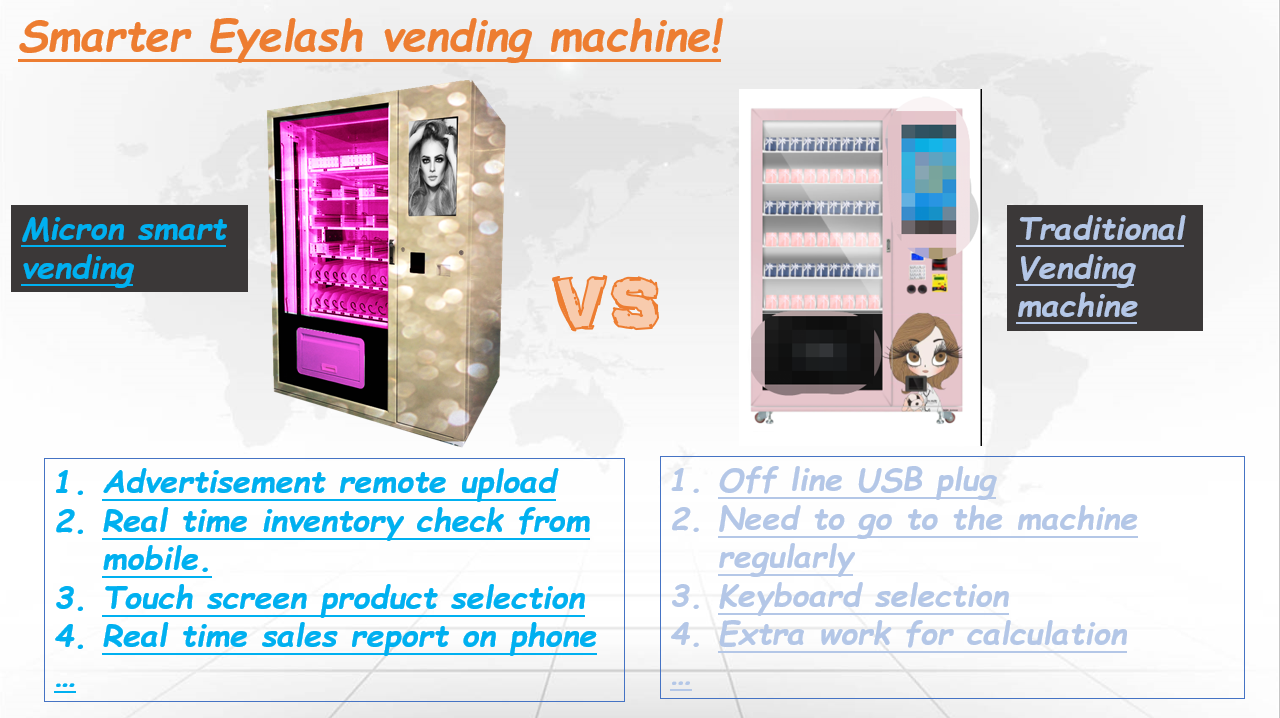 Smarter Eyelash vending machine!

Micron smart vending

VS

Traditional Vending machine

1. Advertisement remote upload
2. Real time inventory check from mobile.
3. Touch screen product selection
4. Real time sales report on phone
…

1. Off line USB plug
2. Need to go to the machine regularly
3. Keyboard selection
4. Extra work for calculation
…